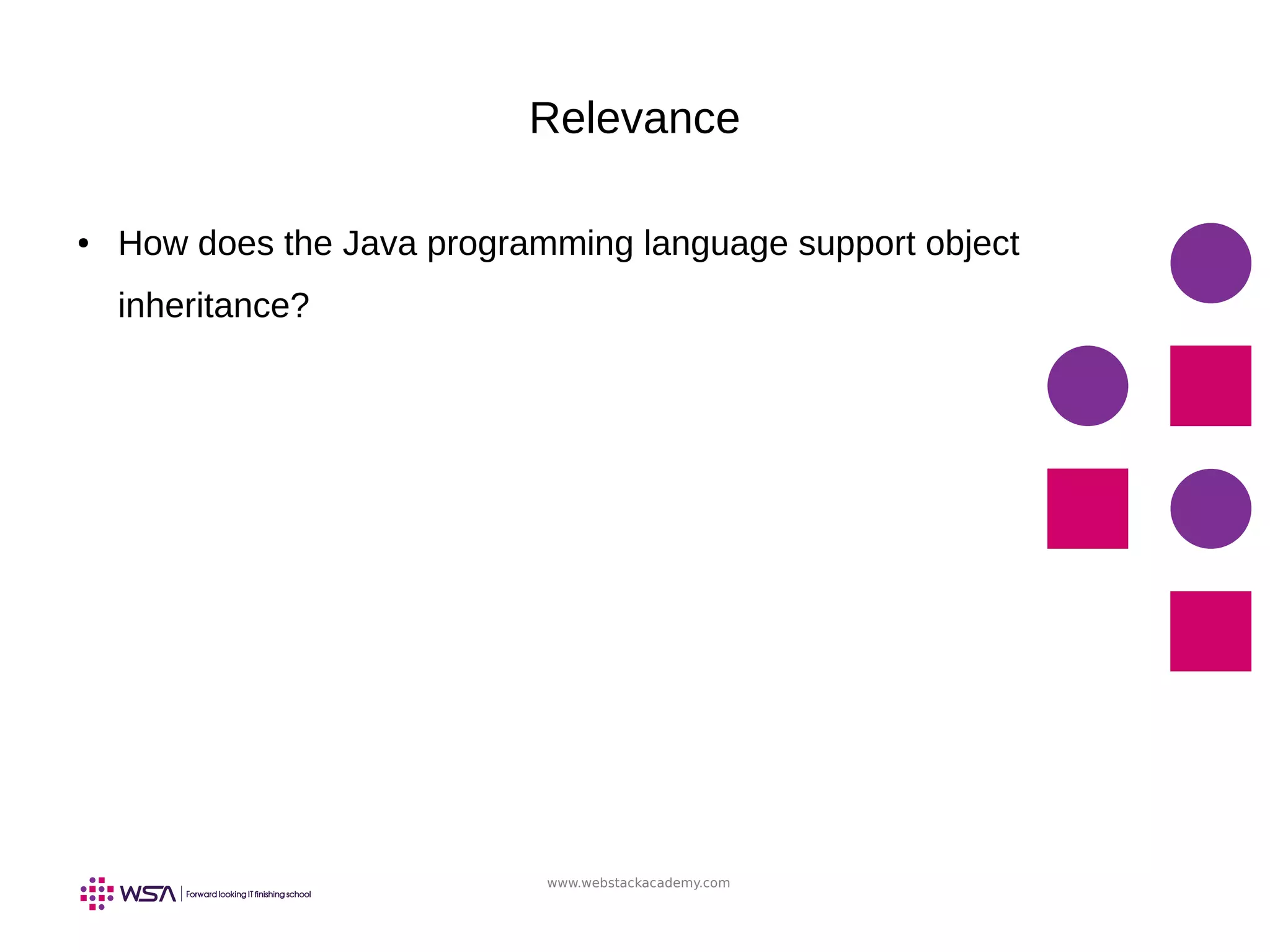 Relevance

• How does the Java programming language support object inheritance?

WSA | Forward looking IT finishing school

www.webstackacademy.com